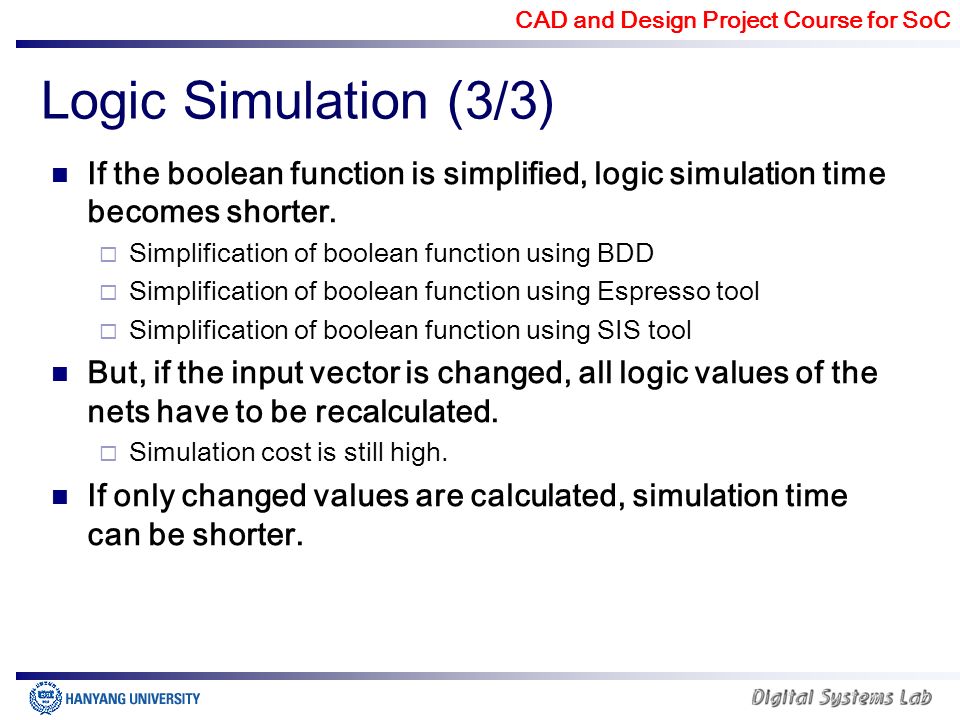 CAD and Design Project Course for SoC

Logic Simulation (3/3)

If the boolean function is simplified, logic simulation time becomes shorter.

Simplification of boolean function using BDD

Simplification of boolean function using Espresso tool

Simplification of boolean function using SIS tool

But, if the input vector is changed, all logic values of the nets have to be recalculated.

Simulation cost is still high.

If only changed values are calculated, simulation time can be shorter.

HANYANG UNIVERSITY

Digital Systems Lab